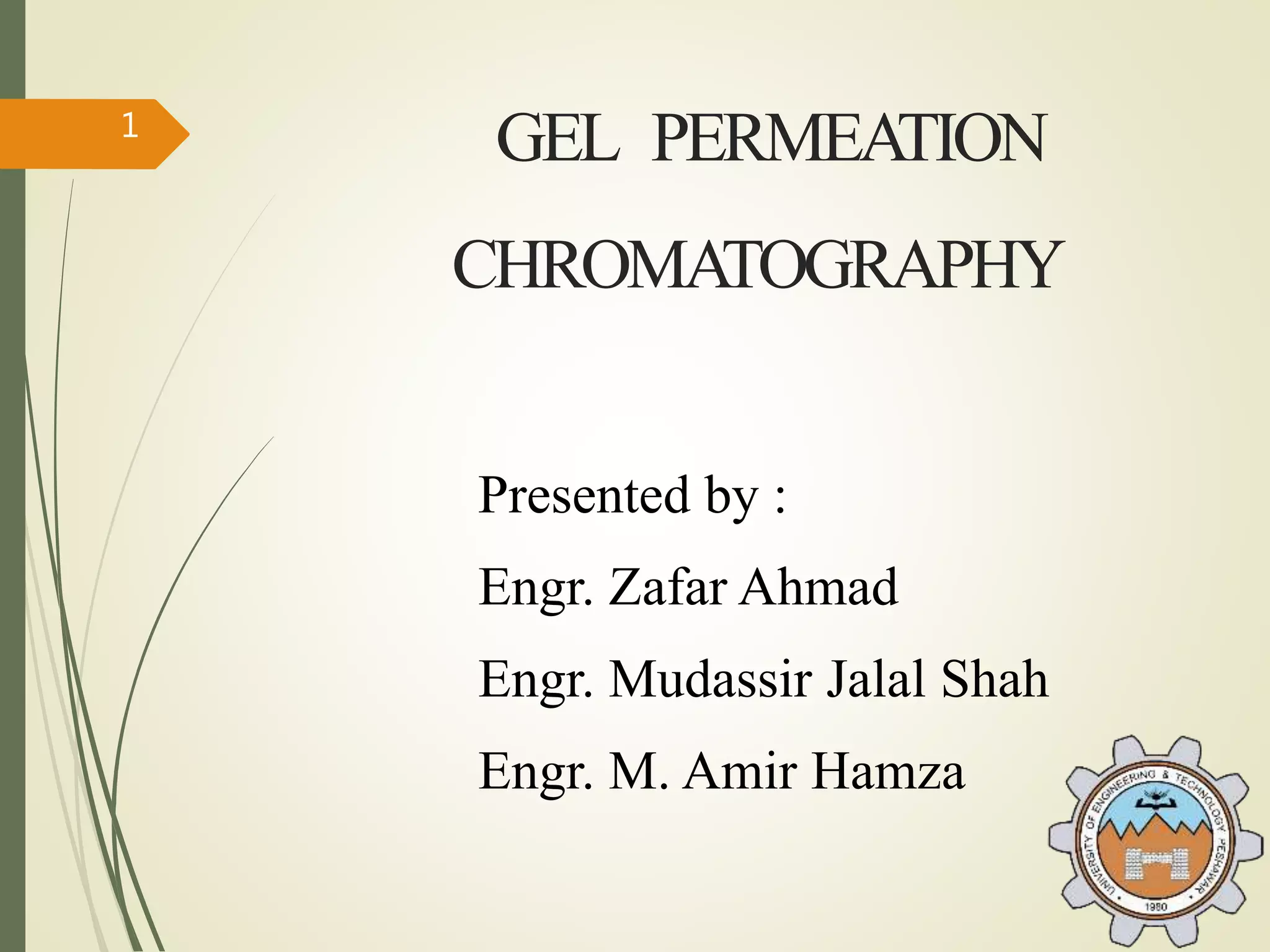 1

GEL PERMEATION CHROMATOGRAPHY

Presented by :

Engr. Zafar Ahmad

Engr. Mudassir Jalal Shah

Engr. M. Amir Hamza

UNIVERSITY OF ENGINEERING & TECHNOLOGY PESHAWAR

1980